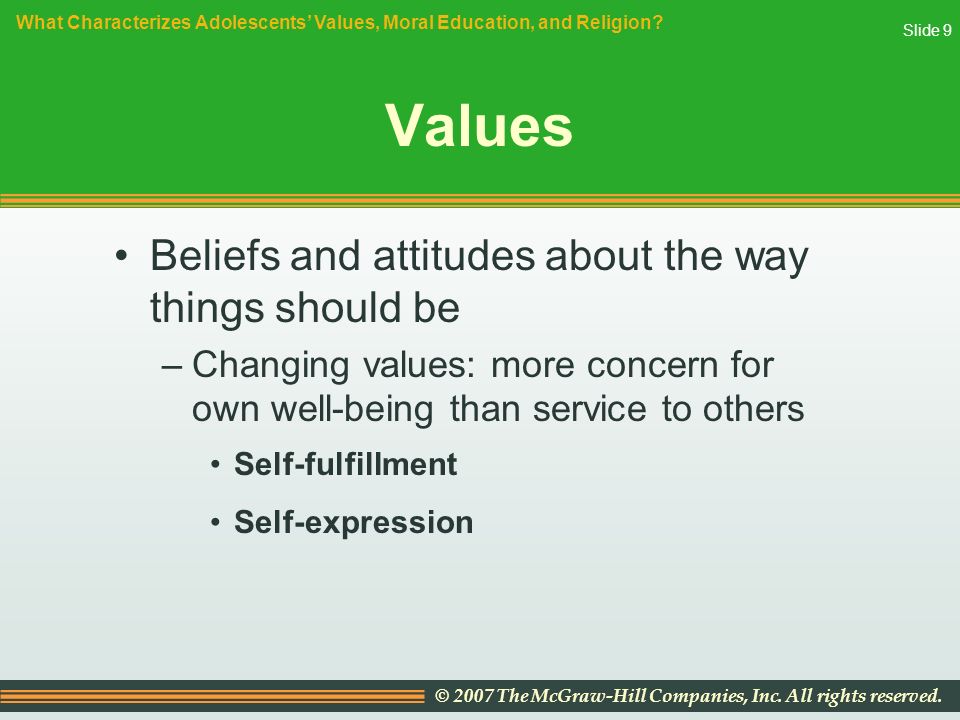 What Characterizes Adolescents' Values, Moral Education, and Religion?

Slide 9

Values

• Beliefs and attitudes about the way things should be

– Changing values: more concern for own well-being than service to others

• Self-fulfillment

• Self-expression

© 2007 The McGraw-Hill Companies, Inc. All rights reserved.